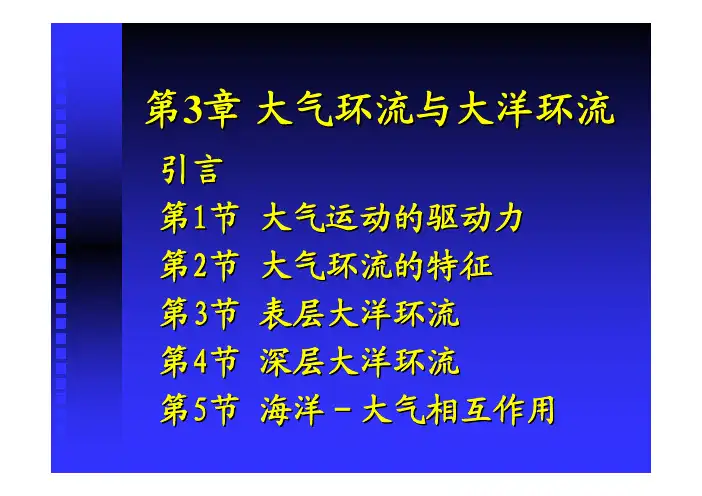 第3章 大气环流与大洋环流

引言

第1节 大气运动的驱动力

第2节 大气环流的特征

第3节 表层大洋环流

第4节 深层大洋环流

第5节 海洋－大气相互作用